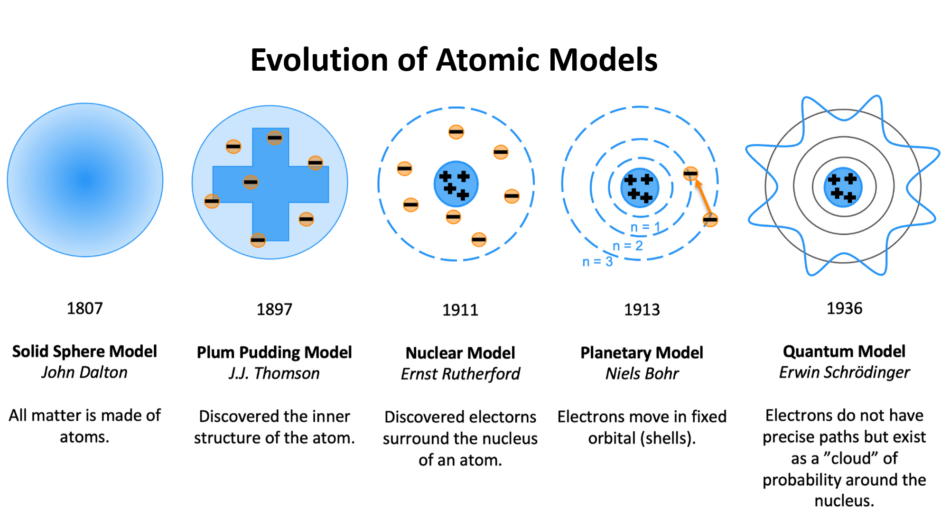 Evolution of Atomic Models

n = 1
n = 2
n = 3

1807

**Solid Sphere Model**
*John Dalton*

All matter is made of atoms.

1897

**Plum Pudding Model**
*J.J. Thomson*

Discovered the inner structure of the atom.

1911

**Nuclear Model**
*Ernst Rutherford*

Discovered electorns surround the nucleus of an atom.

1913

**Planetary Model**
*Niels Bohr*

Electrons move in fixed orbital (shells).

1936

**Quantum Model**
*Erwin Schrödinger*

Electrons do not have precise paths but exist as a "cloud" of probability around the nucleus.